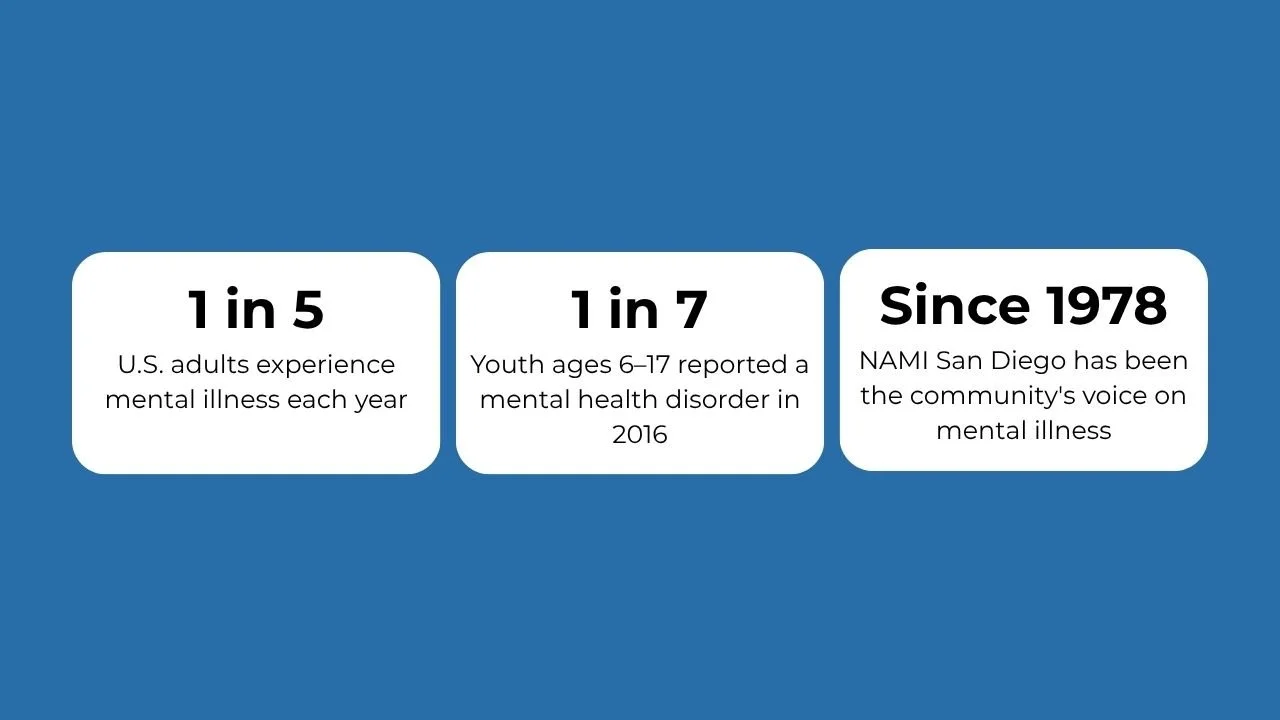 1 in 5
U.S. adults experience mental illness each year

1 in 7
Youth ages 6–17 reported a mental health disorder in 2016

Since 1978
NAMI San Diego has been the community's voice on mental illness